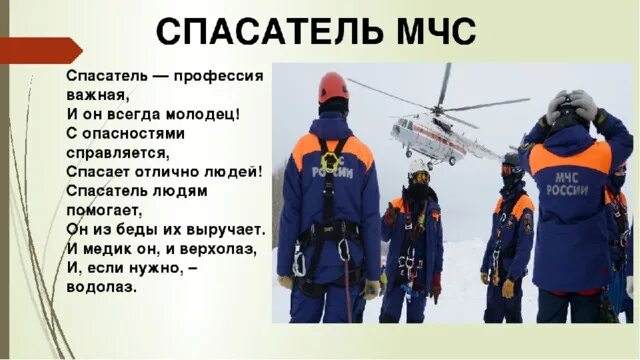 СПАСАТЕЛЬ МЧС

Спасатель — профессия важная,
И он всегда молодец!
С опасностями справляется,
Спасает отлично людей!
Спасатель людям помогает,
Он из беды их выручает.
И медик он, и верхолаз,
И, если нужно, – водолаз.

МЧС РОССИИ

МЧС РОССИИ